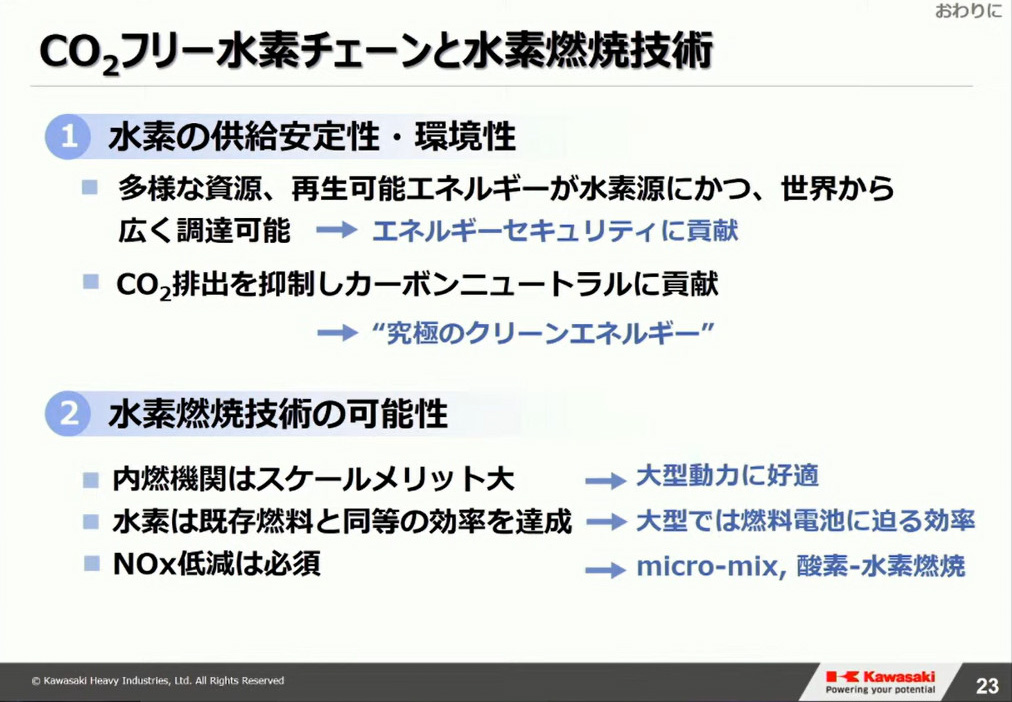 おわりに

$CO_2$フリー水素チェーンと水素燃焼技術

1 水素の供給安定性・環境性

■ 多様な資源、再生可能エネルギーが水素源にかつ、世界から広く調達可能 → エネルギーセキュリティに貢献

■ $CO_2$排出を抑制しカーボンニュートラルに貢献

→ “究極のクリーンエネルギー”

2 水素燃焼技術の可能性

■ 内燃機関はスケールメリット大 → 大型動力に好適

■ 水素は既存燃料と同等の効率を達成 → 大型では燃料電池に迫る効率

■ NOx低減は必須 → micro-mix, 酸素-水素燃焼

© Kawasaki Heavy Industries, Ltd. All Rights Reserved

Kawasaki
Powering your potential

23